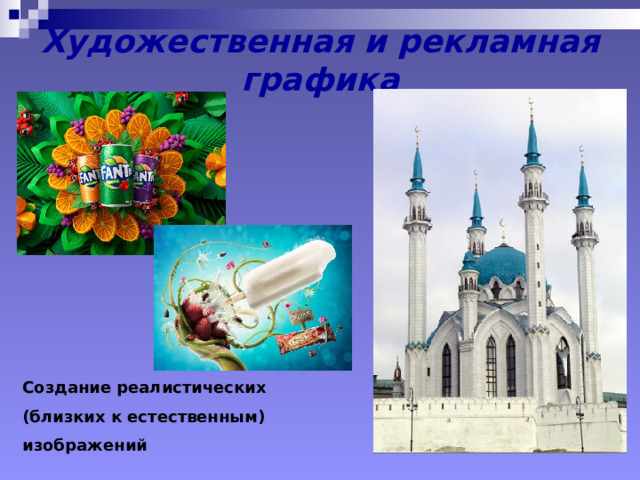 Художественная и рекламная графика

FANTA FANTA FANTA

Создание реалистических (близких к естественным) изображений